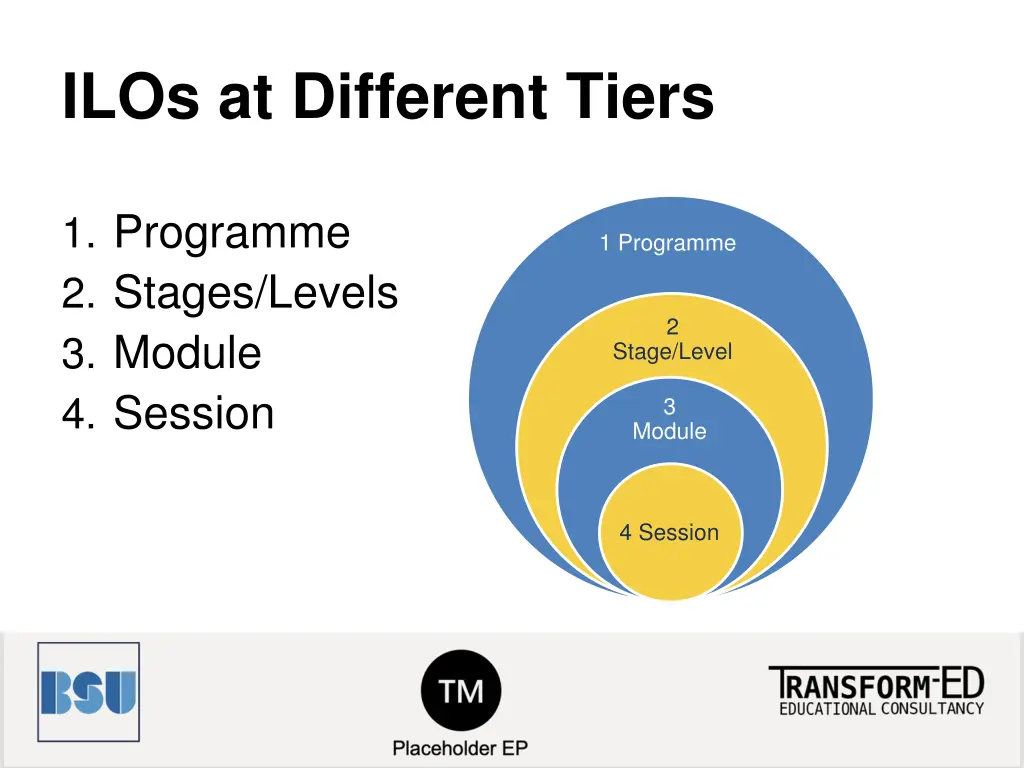 ILOs at Different Tiers

1. Programme
2. Stages/Levels
3. Module
4. Session

1 Programme

2
Stage/Level

3
Module

4 Session

BSU

TM

Placeholder EP

TRANSFORM-ED
EDUCATIONAL CONSULTANCY